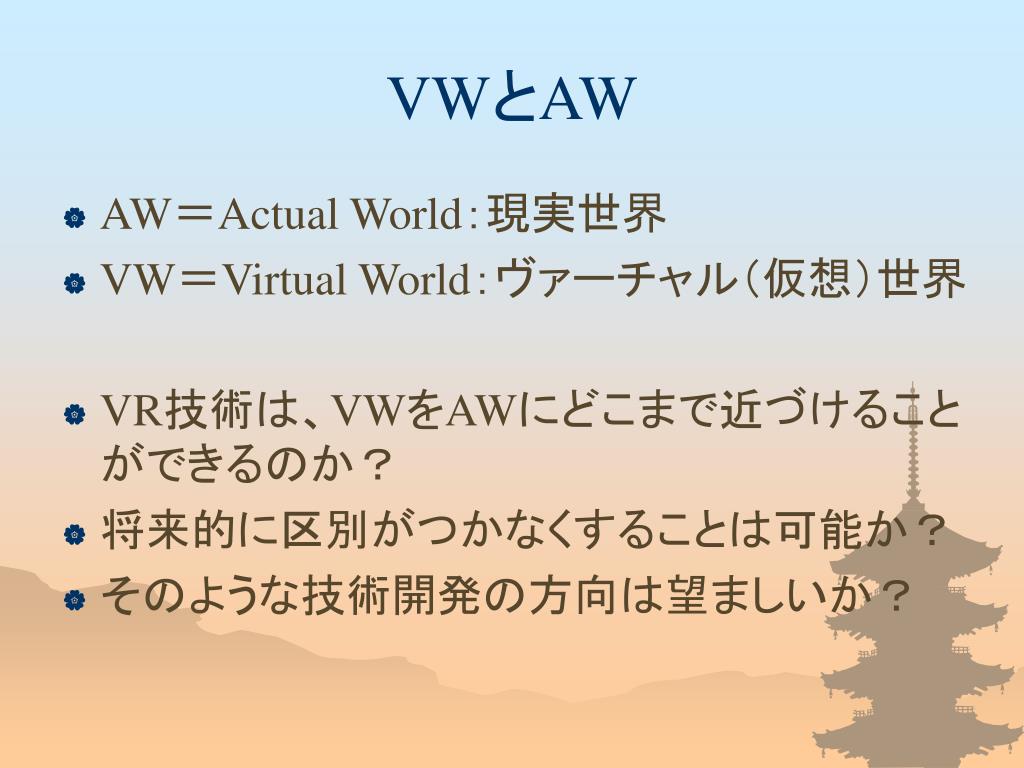 VWとAW

AW＝Actual World：現実世界

VW＝Virtual World：ヴァーチャル（仮想）世界

VR技術は、VWをAWにどこまで近づけることができるのか？

将来的に区別がつかなくすることは可能か？

そのような技術開発の方向は望ましいか？